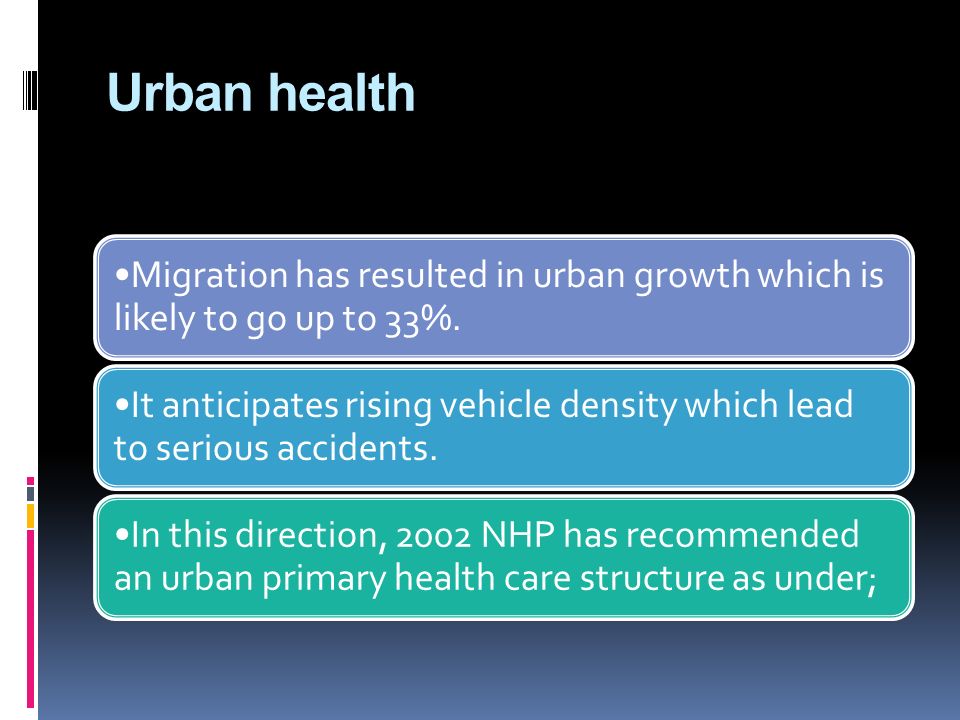 Urban health

•Migration has resulted in urban growth which is likely to go up to 33%.

•It anticipates rising vehicle density which lead to serious accidents.

•In this direction, 2002 NHP has recommended an urban primary health care structure as under;